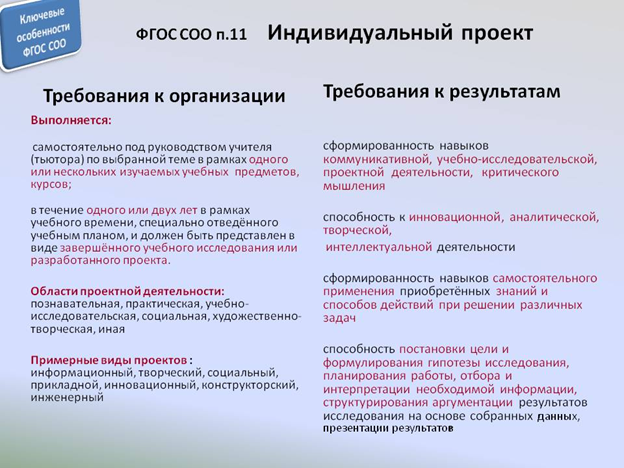 Ключевые особенности ФГОС СОО

ФГОС СОО п.11 Индивидуальный проект

Требования к организации

Выполняется:

самостоятельно под руководством учителя (тьютора) по выбранной теме в рамках одного или нескольких изучаемых учебных предметов, курсов;

в течение одного или двух лет в рамках учебного времени, специально отведённого учебным планом, и должен быть представлен в виде завершённого учебного исследования или разработанного проекта.

Области проектной деятельности: познавательная, практическая, учебно-исследовательская, социальная, художественно-творческая, иная

Примерные виды проектов : информационный, творческий, социальный, прикладной, инновационный, конструкторский, инженерный

Требования к результатам

сформированность навыков коммуникативной, учебно-исследовательской, проектной деятельности, критического мышления

способность к инновационной, аналитической, творческой,

интеллектуальной деятельности

сформированность навыков самостоятельного применения приобретённых знаний и способов действий при решении различных задач

способность постановки цели и формулирования гипотезы исследования, планирования работы, отбора и интерпретации необходимой информации, структурирования аргументации результатов исследования на основе собранных данных, презентации результатов